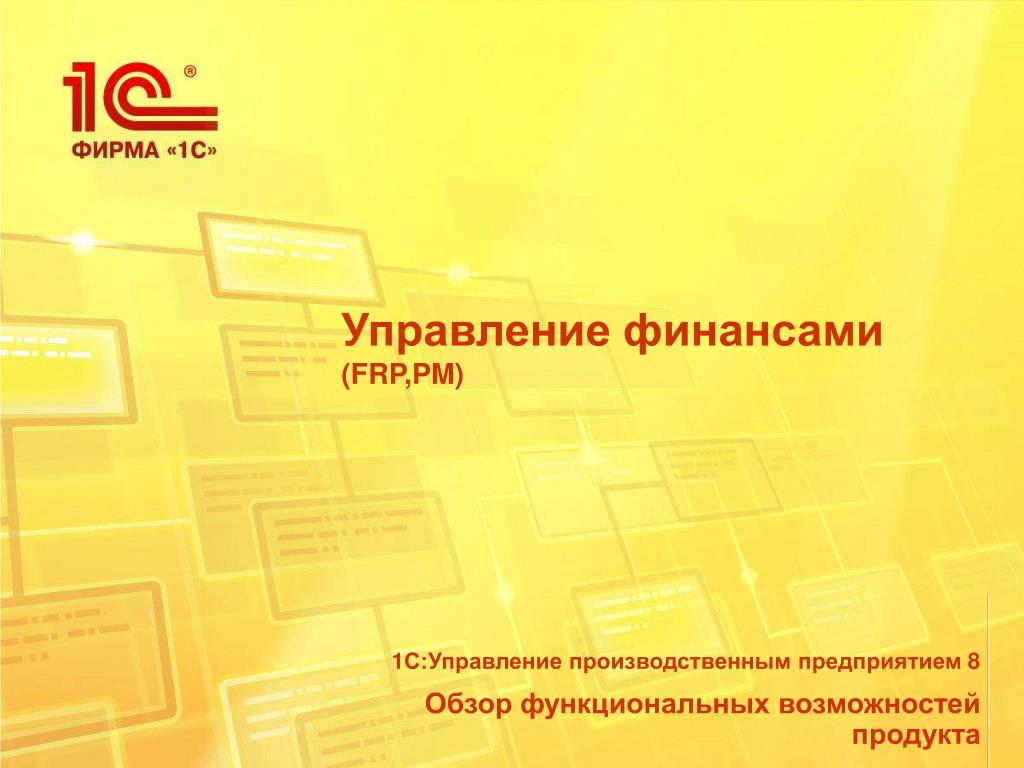 1С®
ФИРМА «1С»

Управление финансами
(FRP,PM)

1С:Управление производственным предприятием 8

Обзор функциональных возможностей продукта